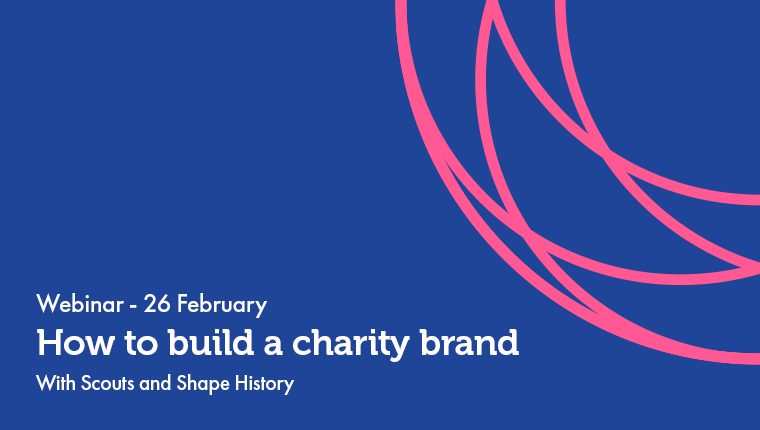 Webinar - 26 February

How to build a charity brand

With Scouts and Shape History